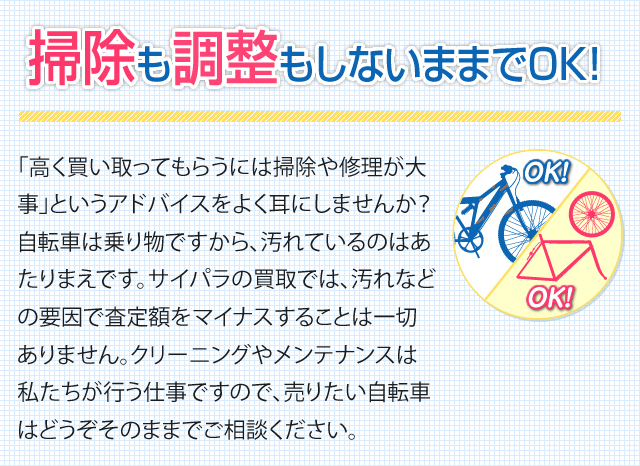 掃除も調整もしないままでOK!

「高く買い取ってもらうには掃除や修理が大事」というアドバイスをよく耳にしませんか？自転車は乗り物ですから、汚れているのはあたりまえです。サイパラの買取では、汚れなどの要因で査定額をマイナスすることは一切ありません。クリーニングやメンテナンスは私たちが行う仕事ですので、売りたい自転車はどうぞそのままでご相談ください。

OK!

OK!